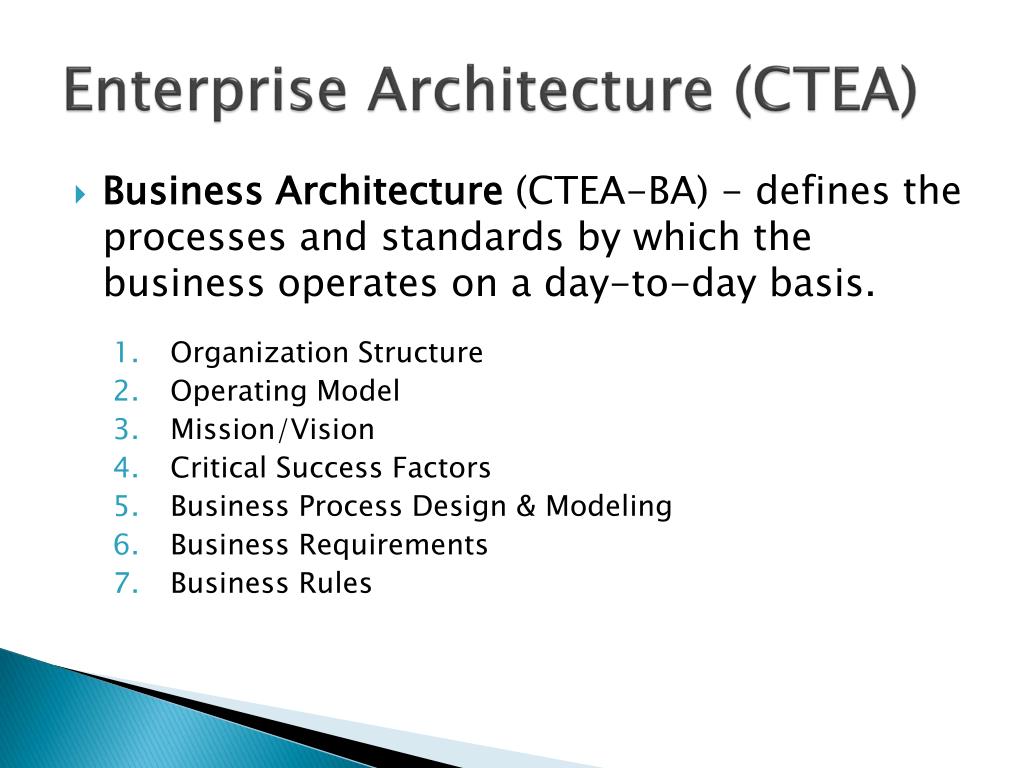 Enterprise Architecture (CTEA)

Business Architecture (CTEA-BA) - defines the processes and standards by which the business operates on a day-to-day basis.

1. Organization Structure
2. Operating Model
3. Mission/Vision
4. Critical Success Factors
5. Business Process Design & Modeling
6. Business Requirements
7. Business Rules